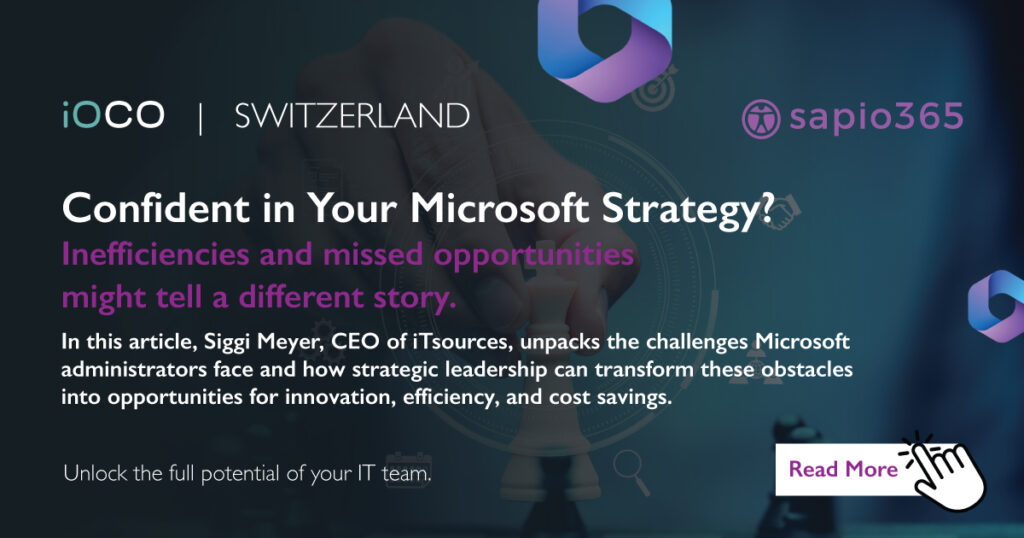 iOCO | SWITZERLAND

sapio365

Confident in Your Microsoft Strategy?

Inefficiencies and missed opportunities might tell a different story.

In this article, Siggi Meyer, CEO of iTsources, unpacks the challenges Microsoft administrators face and how strategic leadership can transform these obstacles into opportunities for innovation, efficiency, and cost savings.

Unlock the full potential of your IT team.

Read More